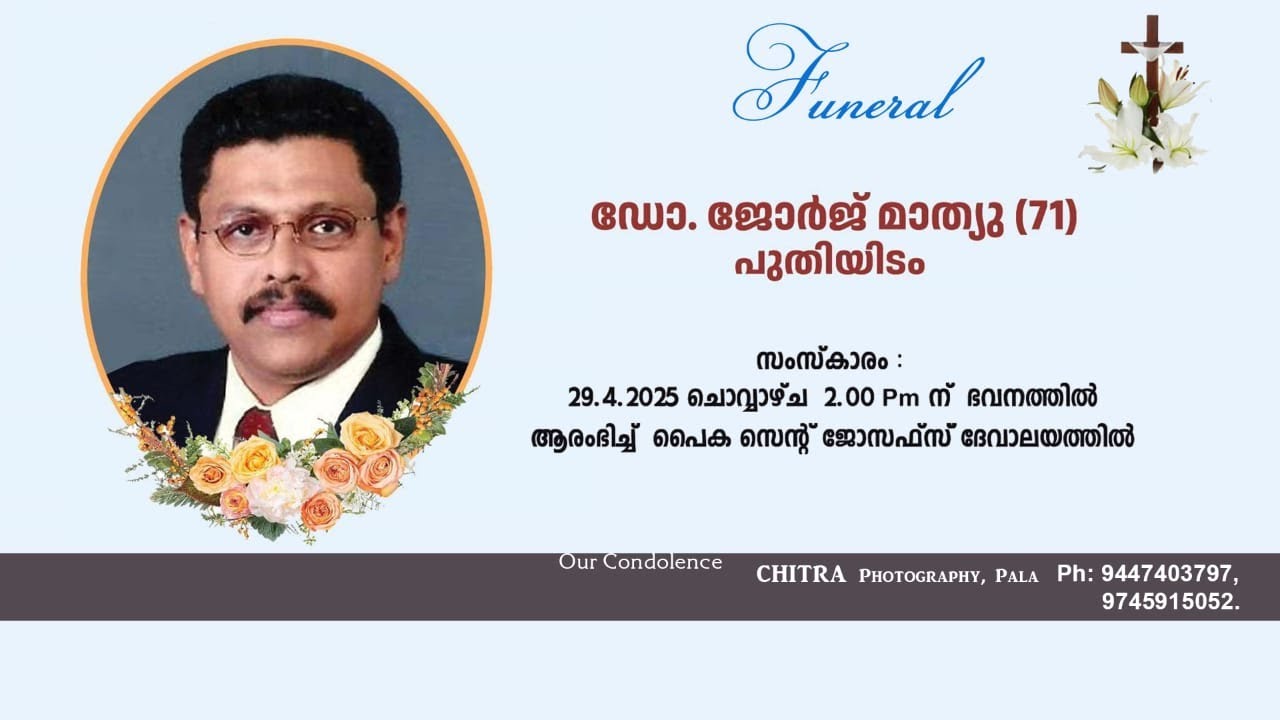 Funeral

ഡോ. ജോർജ് മാത്യു (71)
പുതിയിടം

സംസ്കാരം :
29.4.2025 ചൊവ്വാഴ്ച 2.00 Pm ന് ഭവനത്തിൽ ആരംഭിച്ച് പൈക സെന്റ് ജോസഫ്സ് ദേവാലയത്തിൽ

Our Condolence

CHITRA PHOTOGRAPHY, PALA Ph: 9447403797, 9745915052.